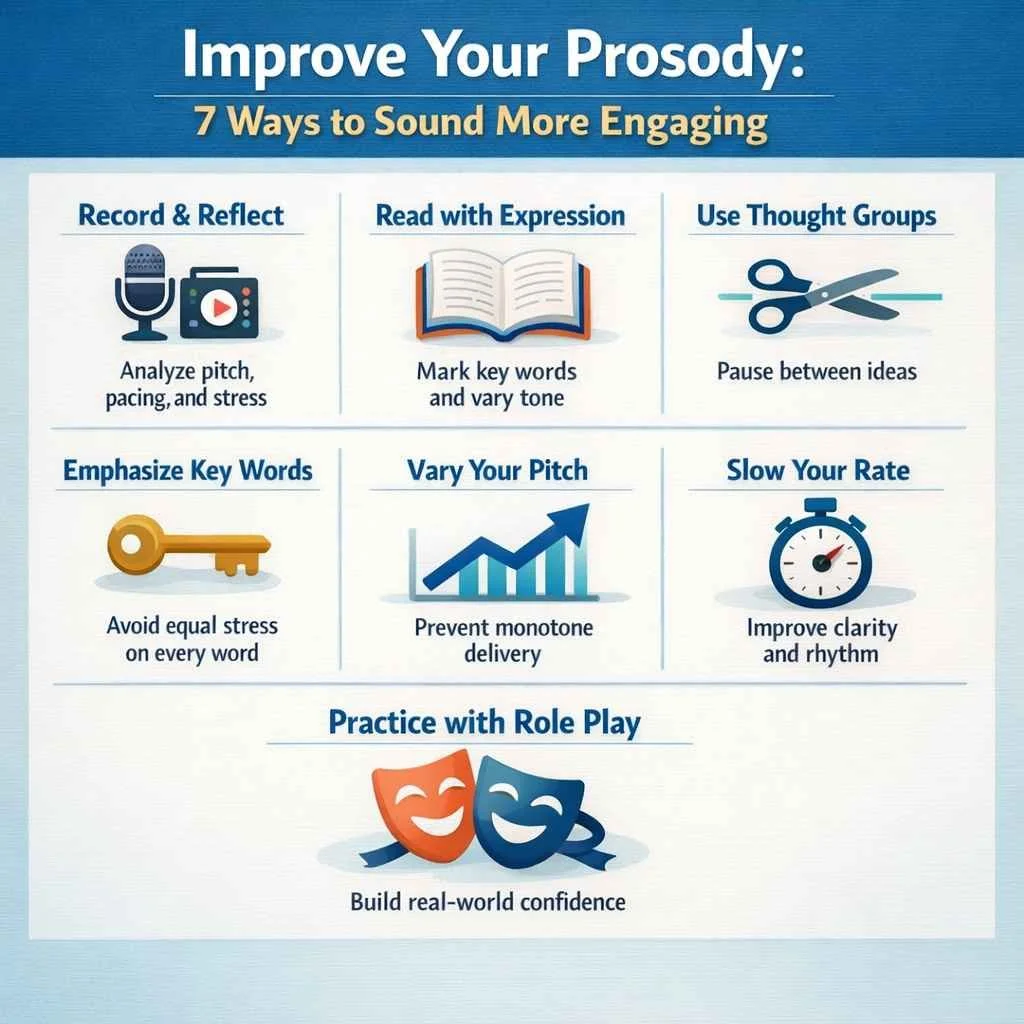 Improve Your Prosody:
7 Ways to Sound More Engaging

Record & Reflect
Analyze pitch, pacing, and stress

Read with Expression
Mark key words and vary tone

Use Thought Groups
Pause between ideas

Emphasize Key Words
Avoid equal stress on every word

Vary Your Pitch
Prevent monotone delivery

Slow Your Rate
Improve clarity and rhythm

Practice with Role Play
Build real-world confidence